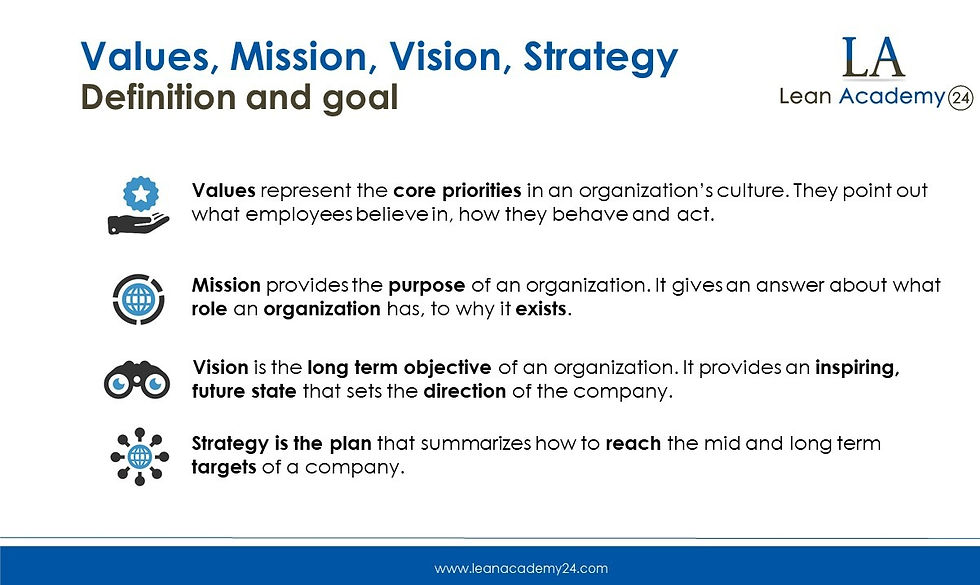 Values, Mission, Vision, Strategy
Definition and goal

LA
Lean Academy 24

Values represent the core priorities in an organization's culture. They point out what employees believe in, how they behave and act.

Mission provides the purpose of an organization. It gives an answer about what role an organization has, to why it exists.

Vision is the long term objective of an organization. It provides an inspiring, future state that sets the direction of the company.

Strategy is the plan that summarizes how to reach the mid and long term targets of a company.

www.leanacademy24.com